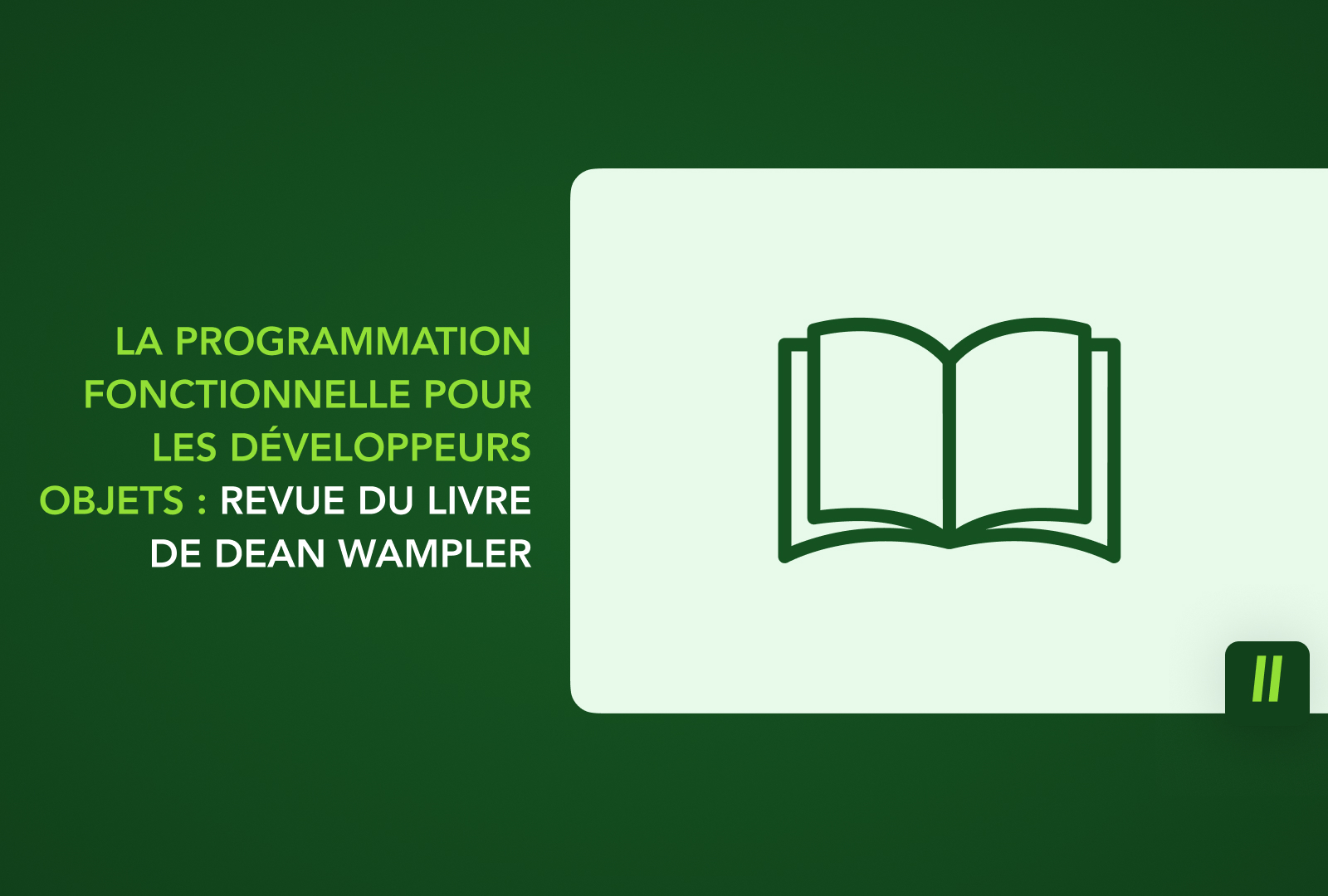 LA PROGRAMMATION FONCTIONNELLE POUR LES DÉVELOPPEURS OBJETS : REVUE DU LIVRE DE DEAN WAMPLER